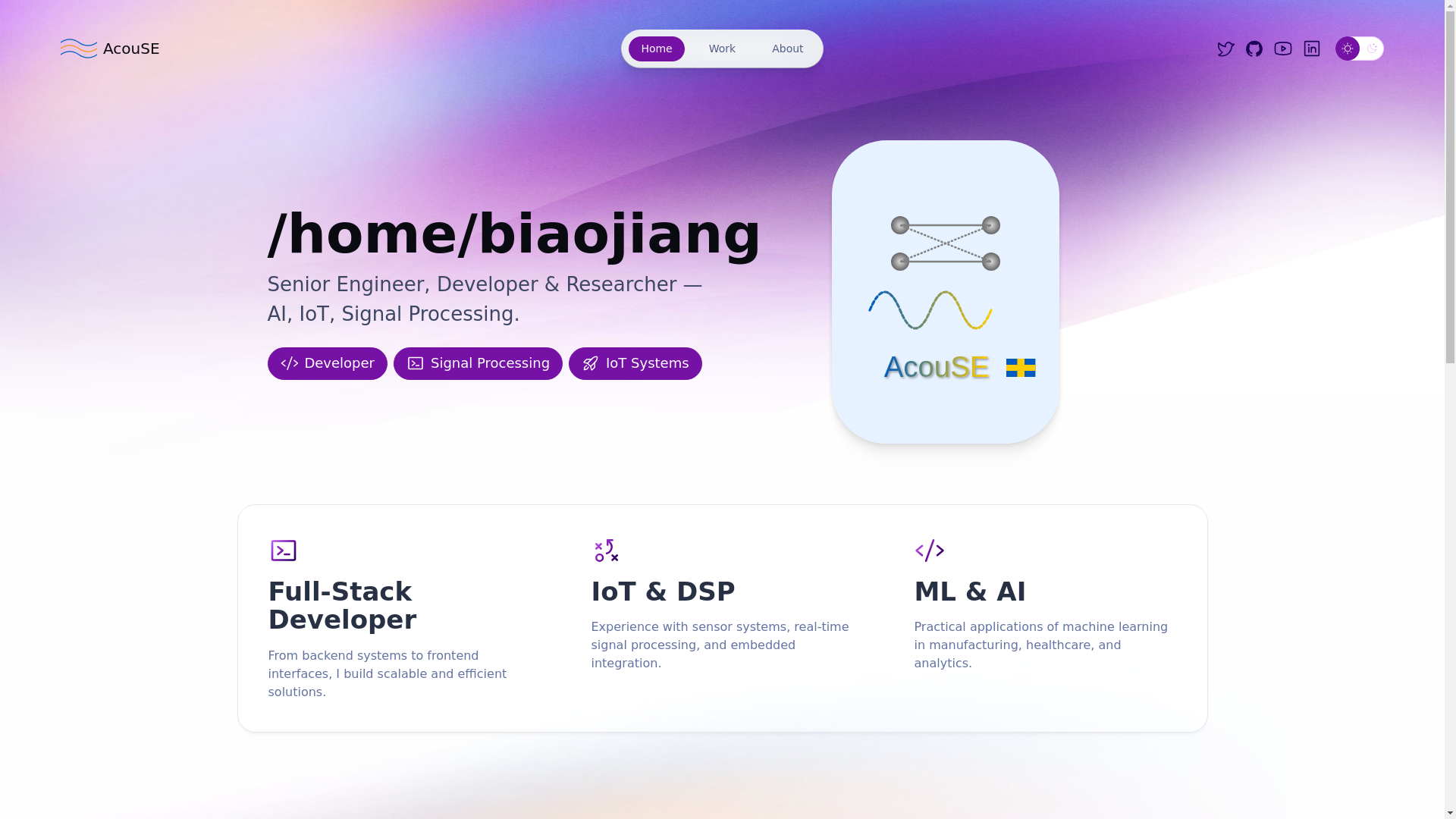 AcouSE

Home Work About

/home/biaojiang

Senior Engineer, Developer & Researcher — AI, IoT, Signal Processing.

Developer Signal Processing IoT Systems

AcouSE

Full-Stack Developer

From backend systems to frontend interfaces, I build scalable and efficient solutions.

IoT & DSP

Experience with sensor systems, real-time signal processing, and embedded integration.

ML & AI

Practical applications of machine learning in manufacturing, healthcare, and analytics.